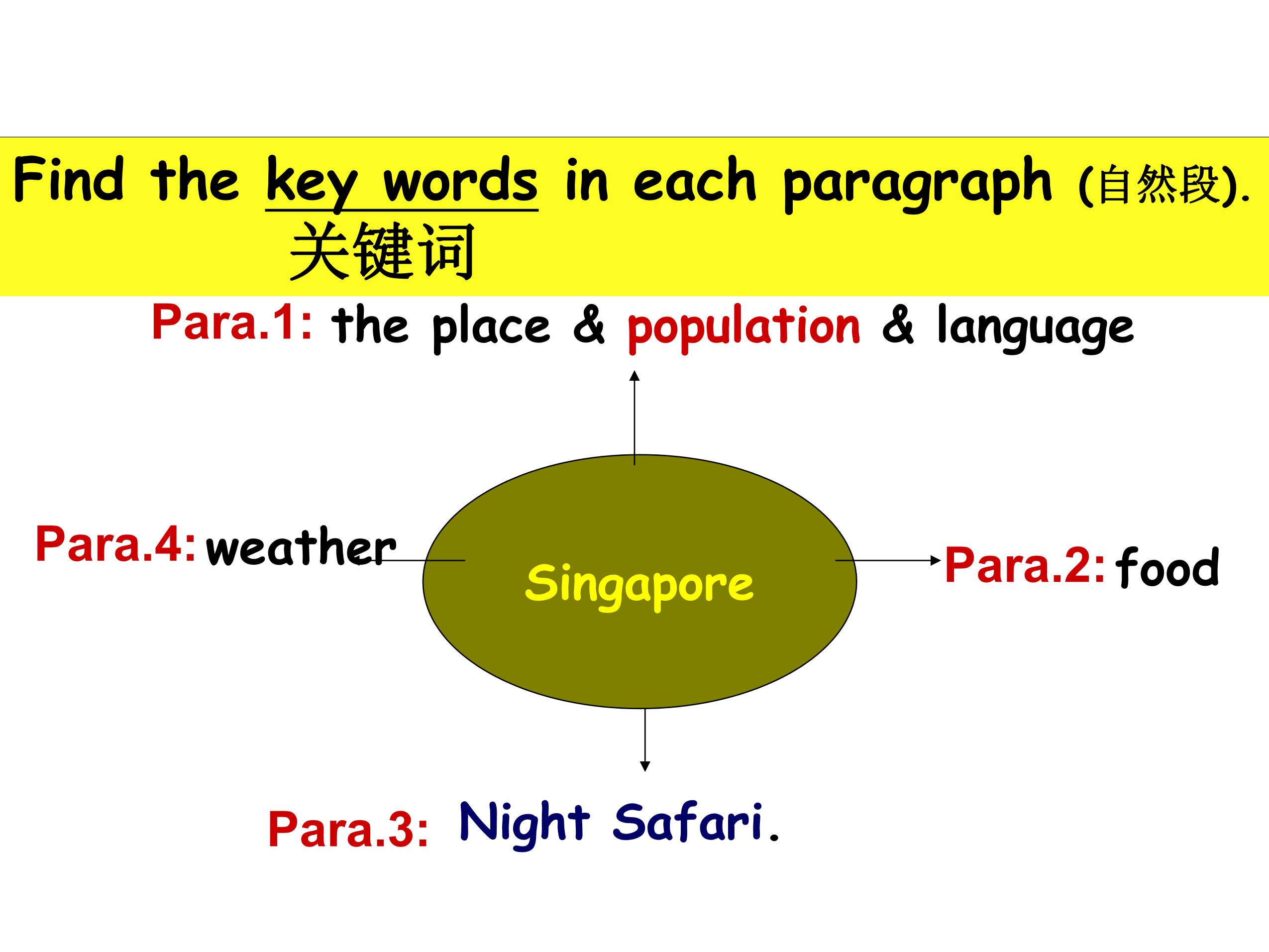 Find the key words in each paragraph (自然段).
关键词

Para.1: the place & population & language

Para.4: weather

Singapore

Para.2: food

Para.3: Night Safari.